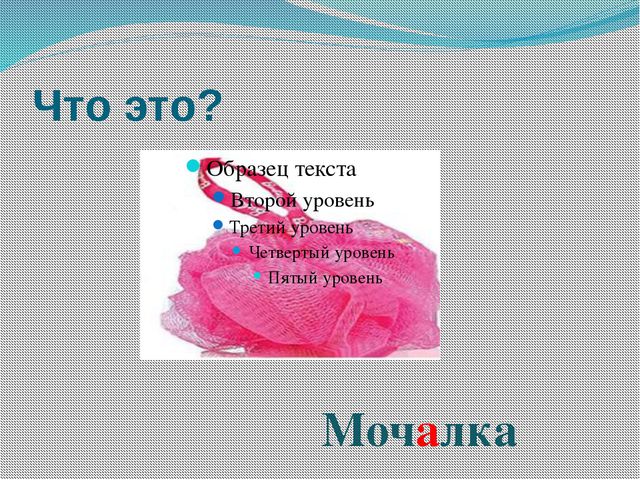 Что это?

Образец текста
Второй уровень
Третий уровень
Четвертый уровень
Пятый уровень

Мочалка